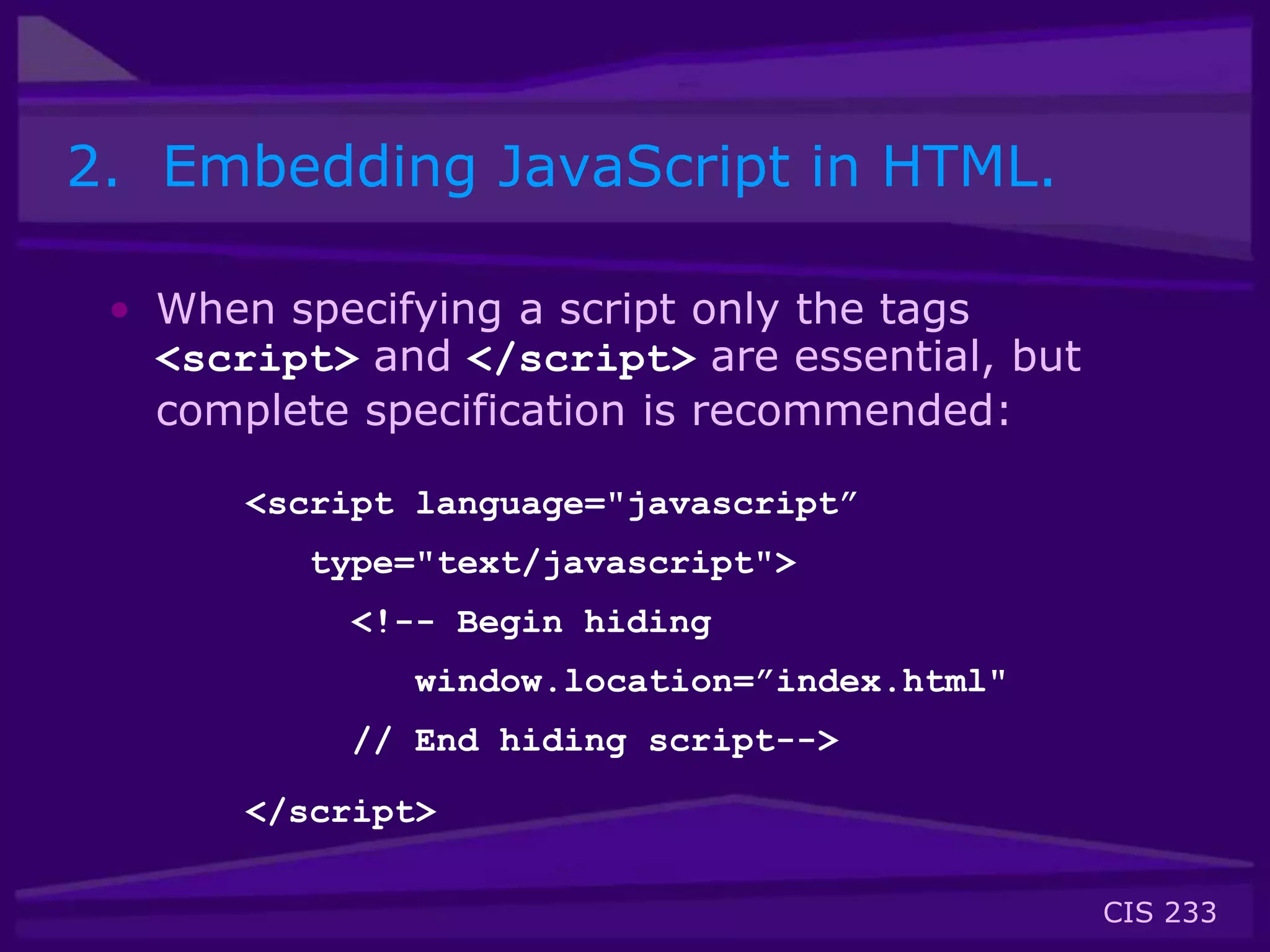 2. Embedding JavaScript in HTML.

• When specifying a script only the tags <script> and </script> are essential, but complete specification is recommended:

<script language="javascript”
type="text/javascript">
<!-- Begin hiding
window.location=”index.html"
// End hiding script-->
</script>

CIS 233